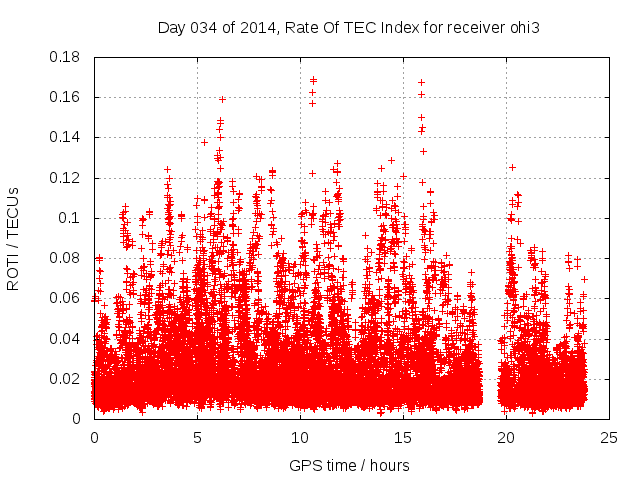 Day 034 of 2014, Rate Of TEC Index for receiver ohi3

ROTI / TECUs

0.18
0.16
0.14
0.12
0.1
0.08
0.06
0.04
0.02
0

0
5
10
15
20
25

GPS time / hours